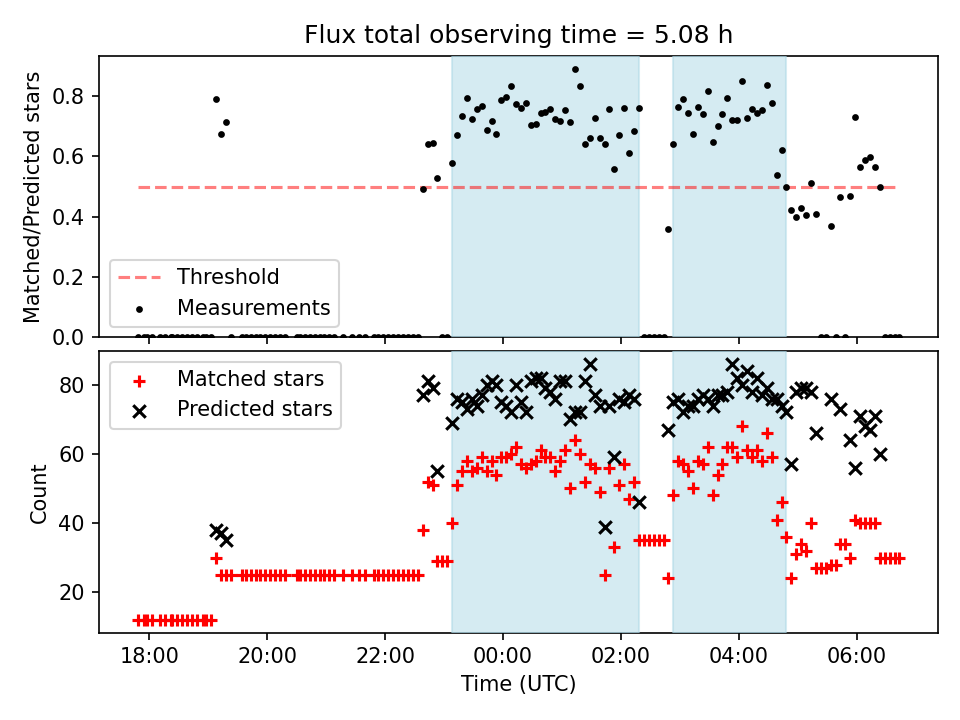 Flux total observing time = 5.08 h

Matched/Predicted stars

0.8
0.6
0.4
0.2
0.0

Threshold
Measurements

Count

80
60
40
20

Matched stars
Predicted stars

18:00
20:00
22:00
00:00
02:00
04:00
06:00

Time (UTC)